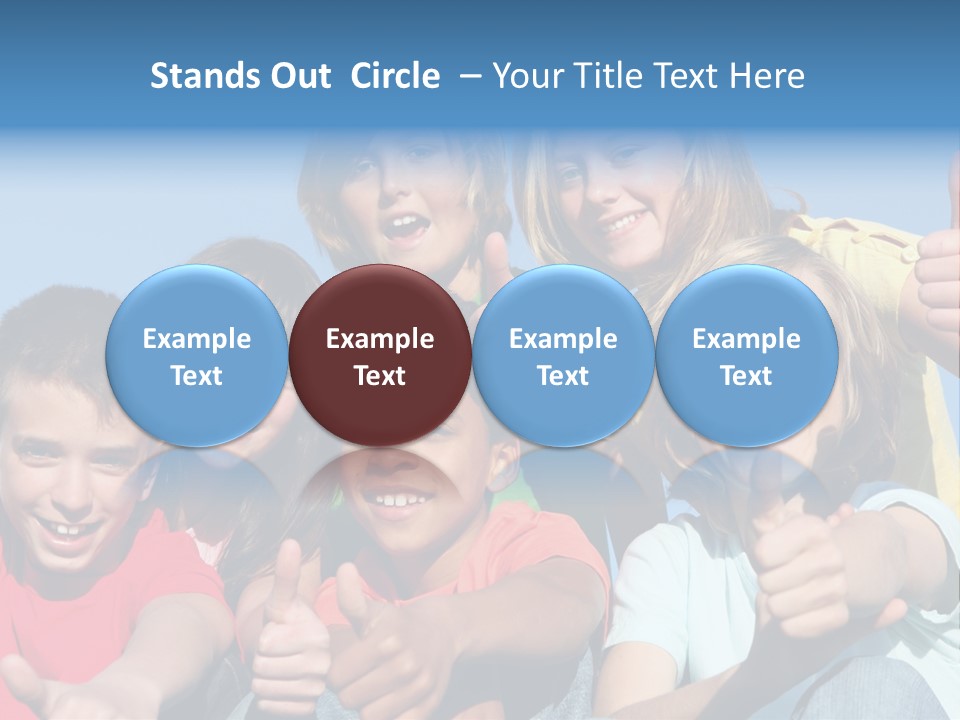 Stands Out Circle – Your Title Text Here

Example Text

Example Text

Example Text

Example Text